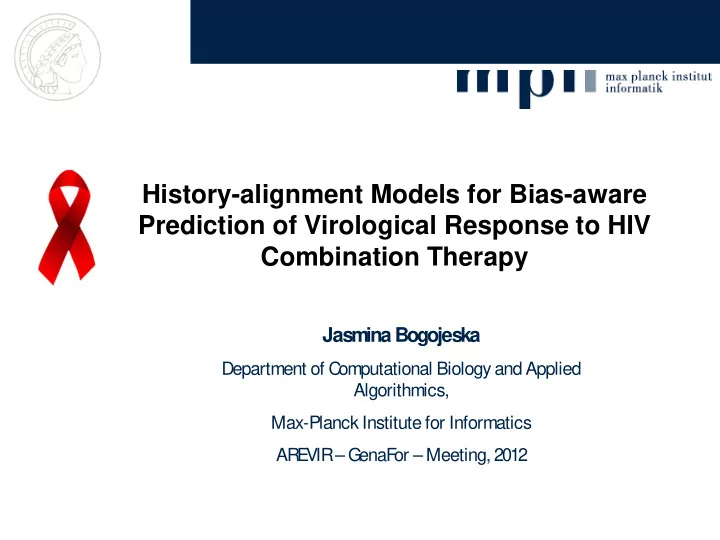 mpi max planck institut informatik

History-alignment Models for Bias-aware Prediction of Virological Response to HIV Combination Therapy

Jasmina Bogojeska

Department of Computational Biology and Applied Algorithmics,

Max-Planck Institute for Informatics

AREVIR – GenaFor – Meeting, 2012